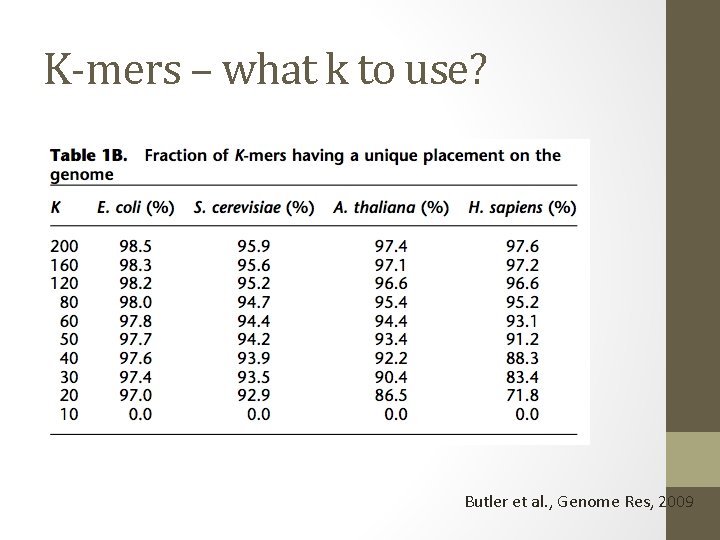 K-mers – what k to use?

Table 1B. Fraction of K-mers having a unique placement on the genome

| K | E. coli (%) | S. cerevisiae (%) | A. thaliana (%) | H. sapiens (%) |
|---|---|---|---|---|
| 200 | 98.5 | 95.9 | 97.4 | 97.6 |
| 160 | 98.3 | 95.6 | 97.1 | 97.2 |
| 120 | 98.2 | 95.2 | 96.6 | 96.6 |
| 80 | 98.0 | 94.7 | 95.4 | 95.2 |
| 60 | 97.8 | 94.4 | 94.4 | 93.1 |
| 50 | 97.7 | 94.2 | 93.4 | 91.2 |
| 40 | 97.6 | 93.9 | 92.2 | 88.3 |
| 30 | 97.4 | 93.5 | 90.4 | 83.4 |
| 20 | 97.0 | 92.9 | 86.5 | 71.8 |
| 10 | 0.0 | 0.0 | 0.0 | 0.0 |

Butler et al., Genome Res, 2009